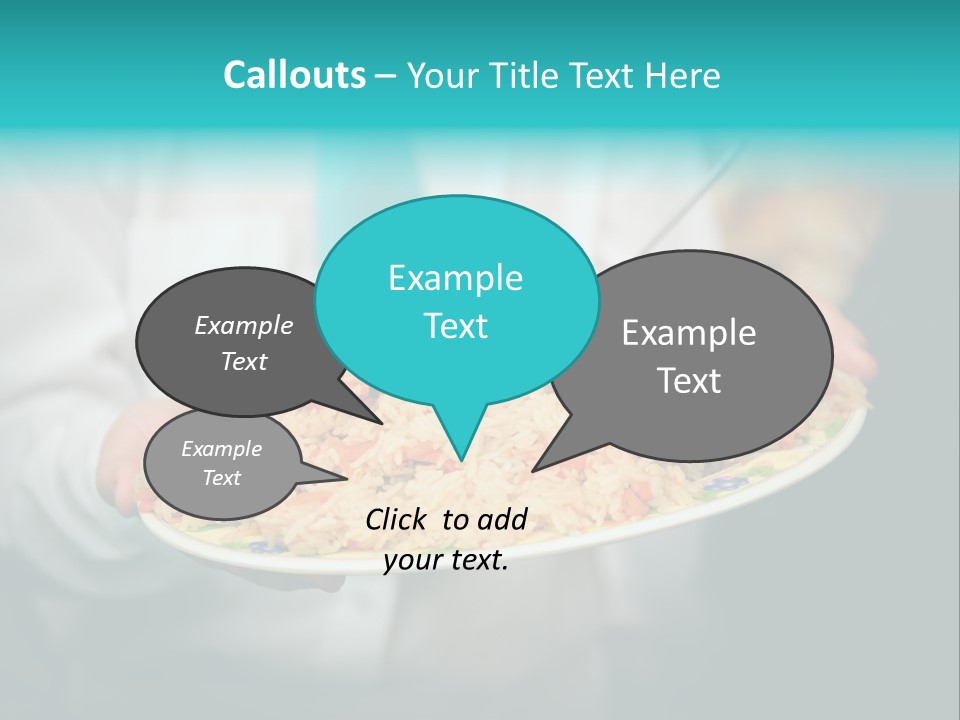 Callouts – Your Title Text Here

Example Text

Example Text

Example Text

Example Text

Click to add your text.